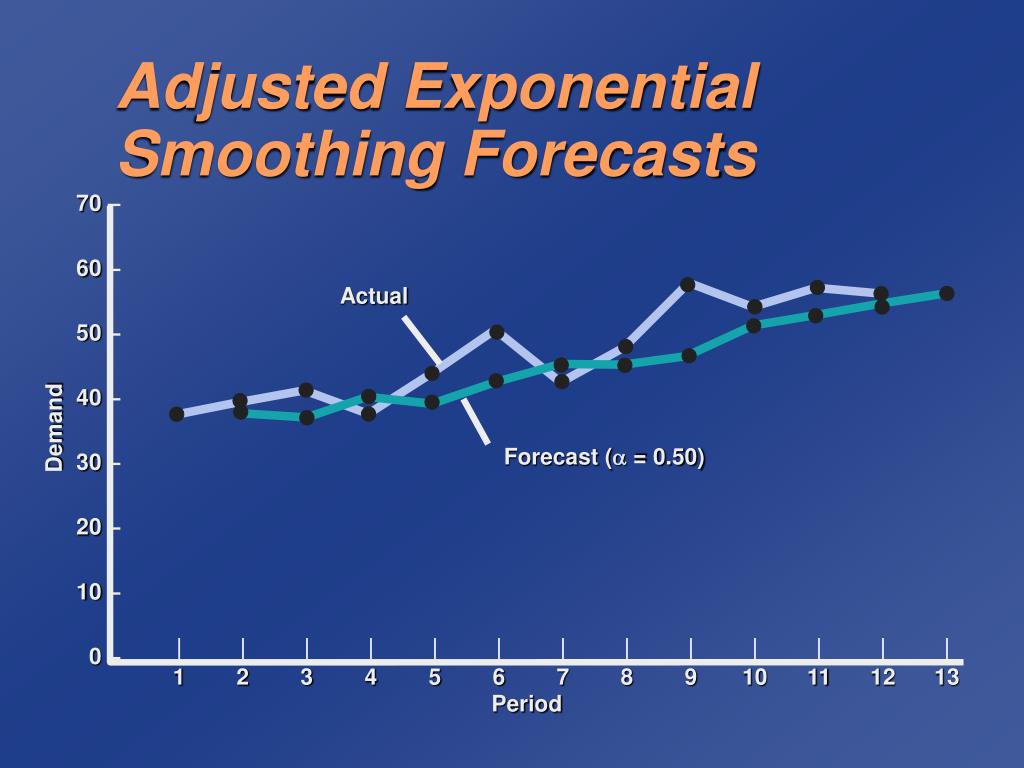 Adjusted Exponential Smoothing Forecasts

70
60
50
40
30
20
10
0

Demand

Actual

Forecast ($\alpha$ = 0.50)

1 2 3 4 5 6 7 8 9 10 11 12 13

Period